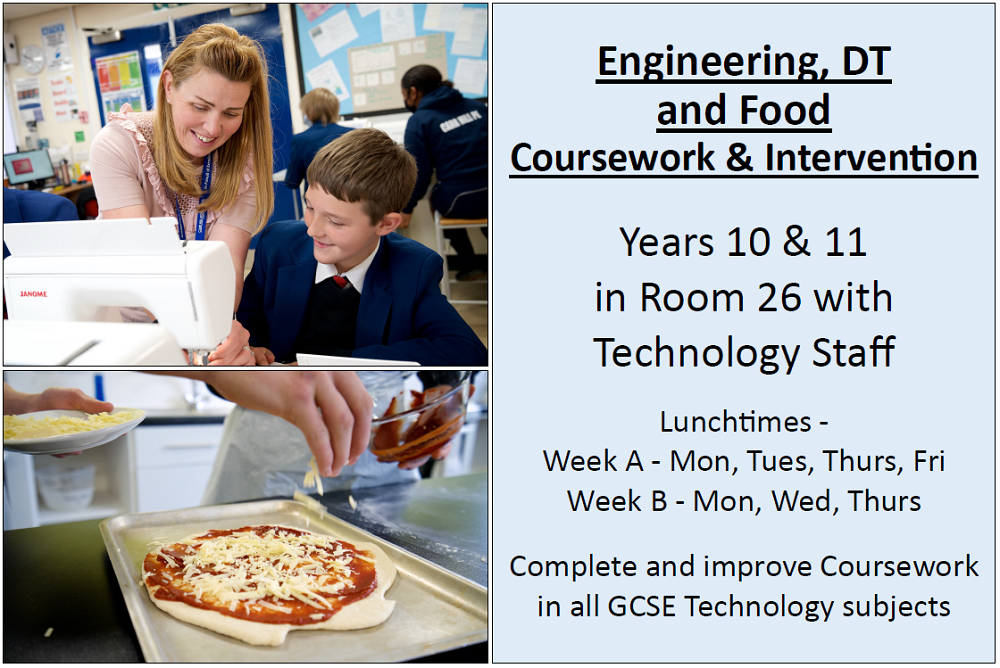 JANOME

Engineering, DT and Food
Coursework & Intervention

Years 10 & 11 in Room 26 with Technology Staff

Lunchtimes -
Week A - Mon, Tues, Thurs, Fri
Week B - Mon, Wed, Thurs

Complete and improve Coursework in all GCSE Technology subjects